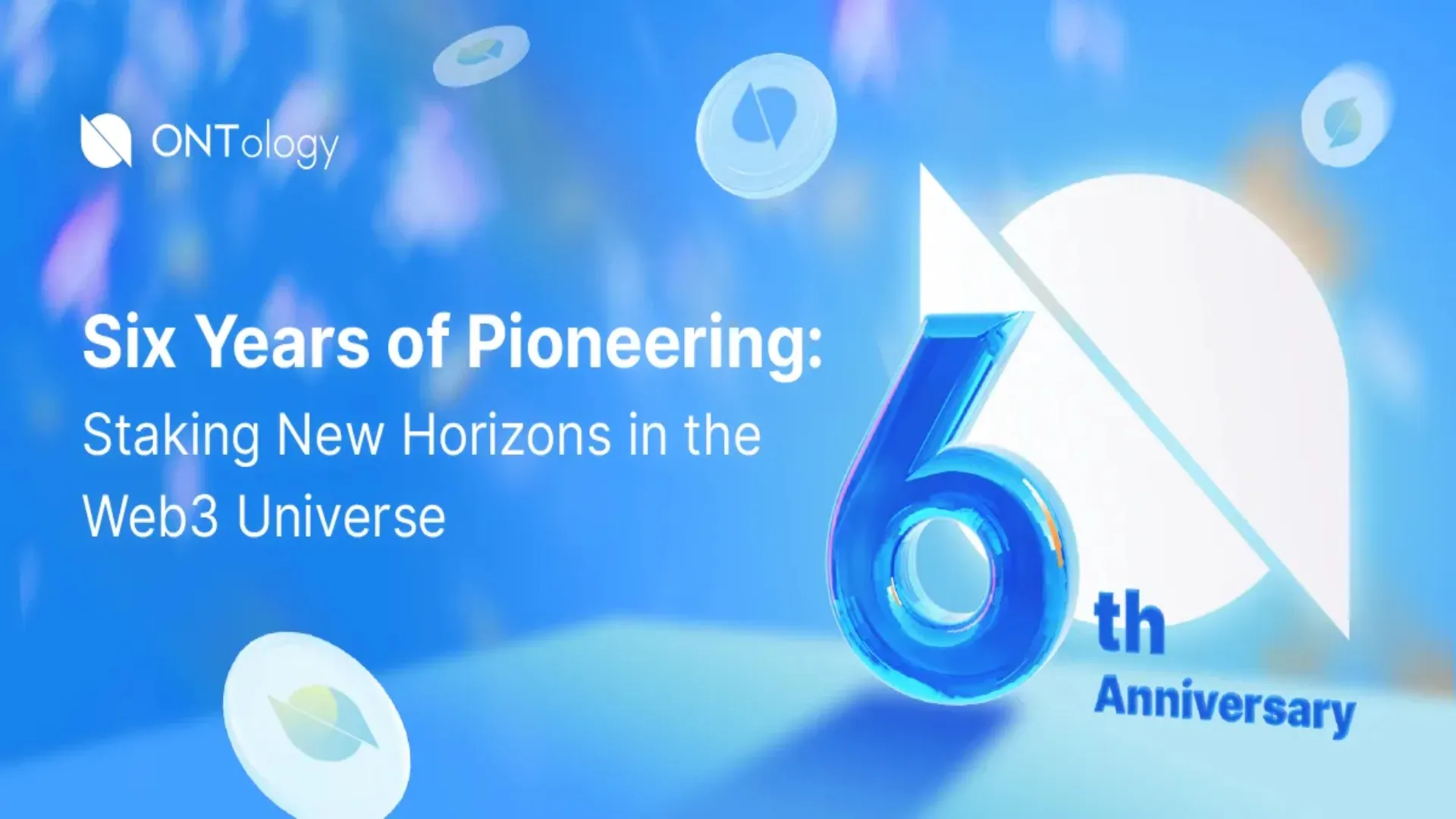 ONTology

Six Years of Pioneering: Staking New Horizons in the Web3 Universe

6th Anniversary